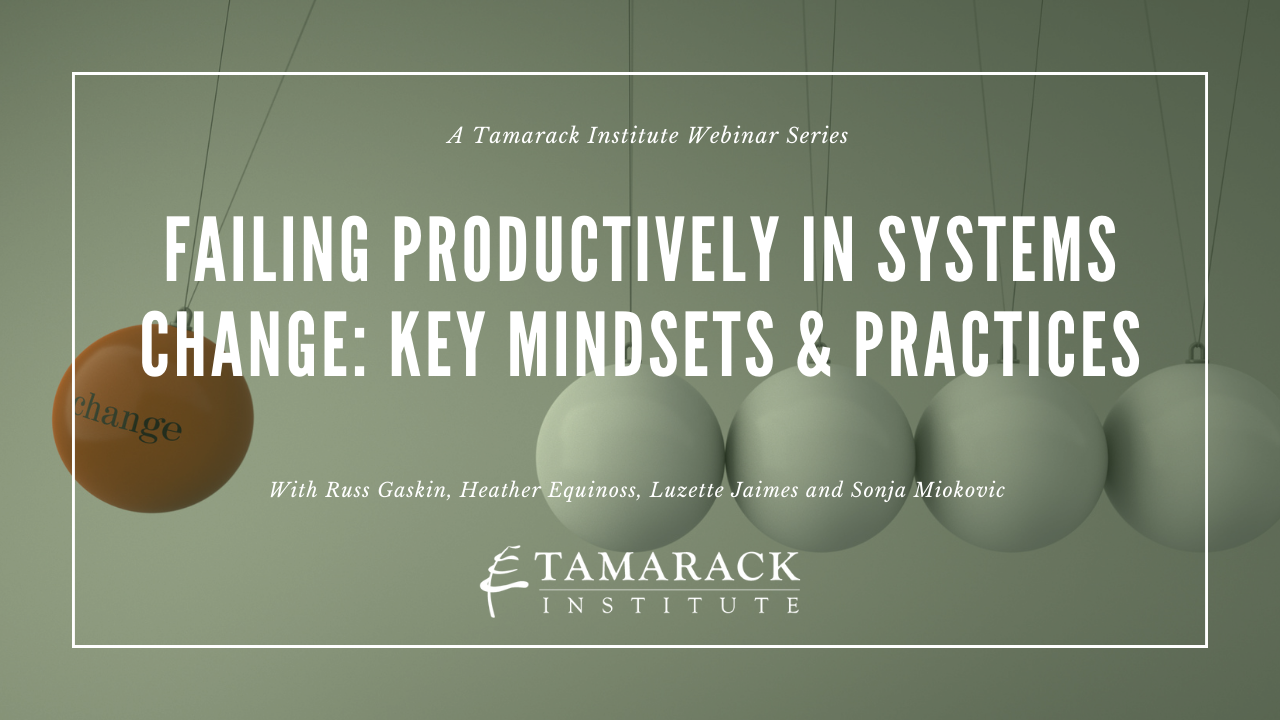 A Tamarack Institute Webinar Series

FAILING PRODUCTIVELY IN SYSTEMS CHANGE: KEY MINDSETS & PRACTICES

change

With Russ Gaskin, Heather Equinoss, Luzette Jaimes and Sonja Miokovic

TAMARACK INSTITUTE